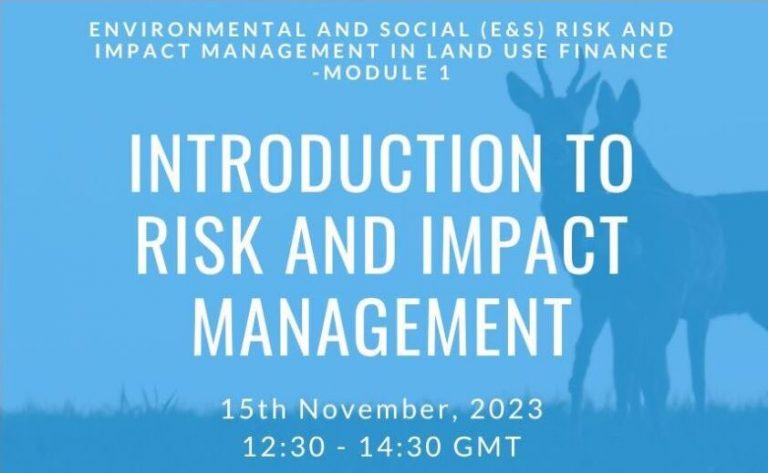 ENVIRONMENTAL AND SOCIAL (E&S) RISK AND IMPACT MANAGEMENT IN LAND USE FINANCE -MODULE 1

INTRODUCTION TO RISK AND IMPACT MANAGEMENT

15th November, 2023
12:30 - 14:30 GMT